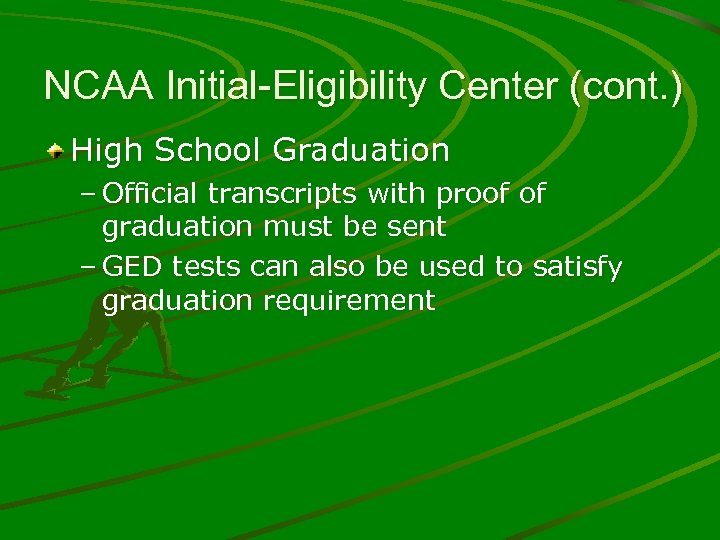 NCAA Initial-Eligibility Center (cont.)

High School Graduation

– Official transcripts with proof of graduation must be sent

– GED tests can also be used to satisfy graduation requirement